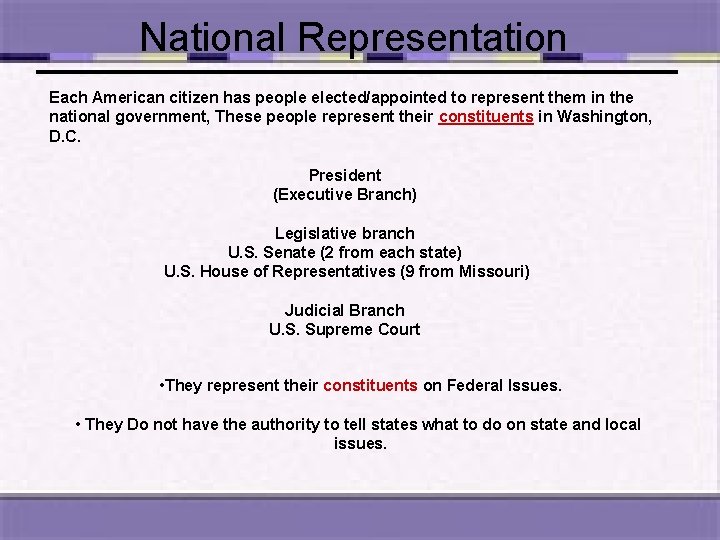 National Representation

Each American citizen has people elected/appointed to represent them in the national government, These people represent their constituents in Washington, D.C.

President
(Executive Branch)

Legislative branch
U.S. Senate (2 from each state)
U.S. House of Representatives (9 from Missouri)

Judicial Branch
U.S. Supreme Court

•They represent their constituents on Federal Issues.

• They Do not have the authority to tell states what to do on state and local issues.